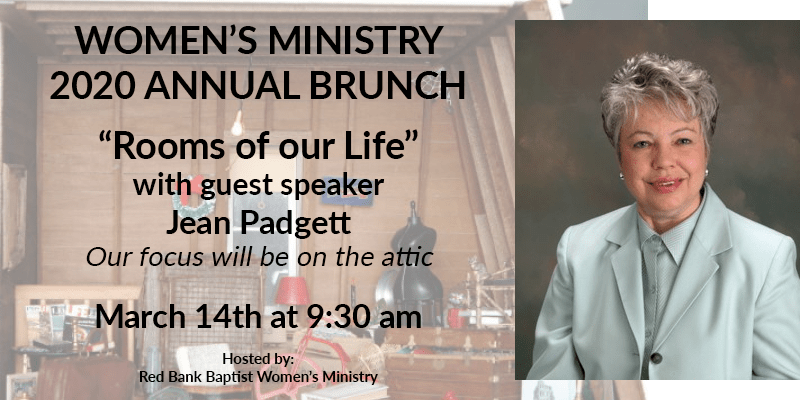 WOMEN'S MINISTRY
2020 ANNUAL BRUNCH

"Rooms of our Life"
with guest speaker
Jean Padgett
Our focus will be on the attic

March 14th at 9:30 am

Hosted by:
Red Bank Baptist Women's Ministry